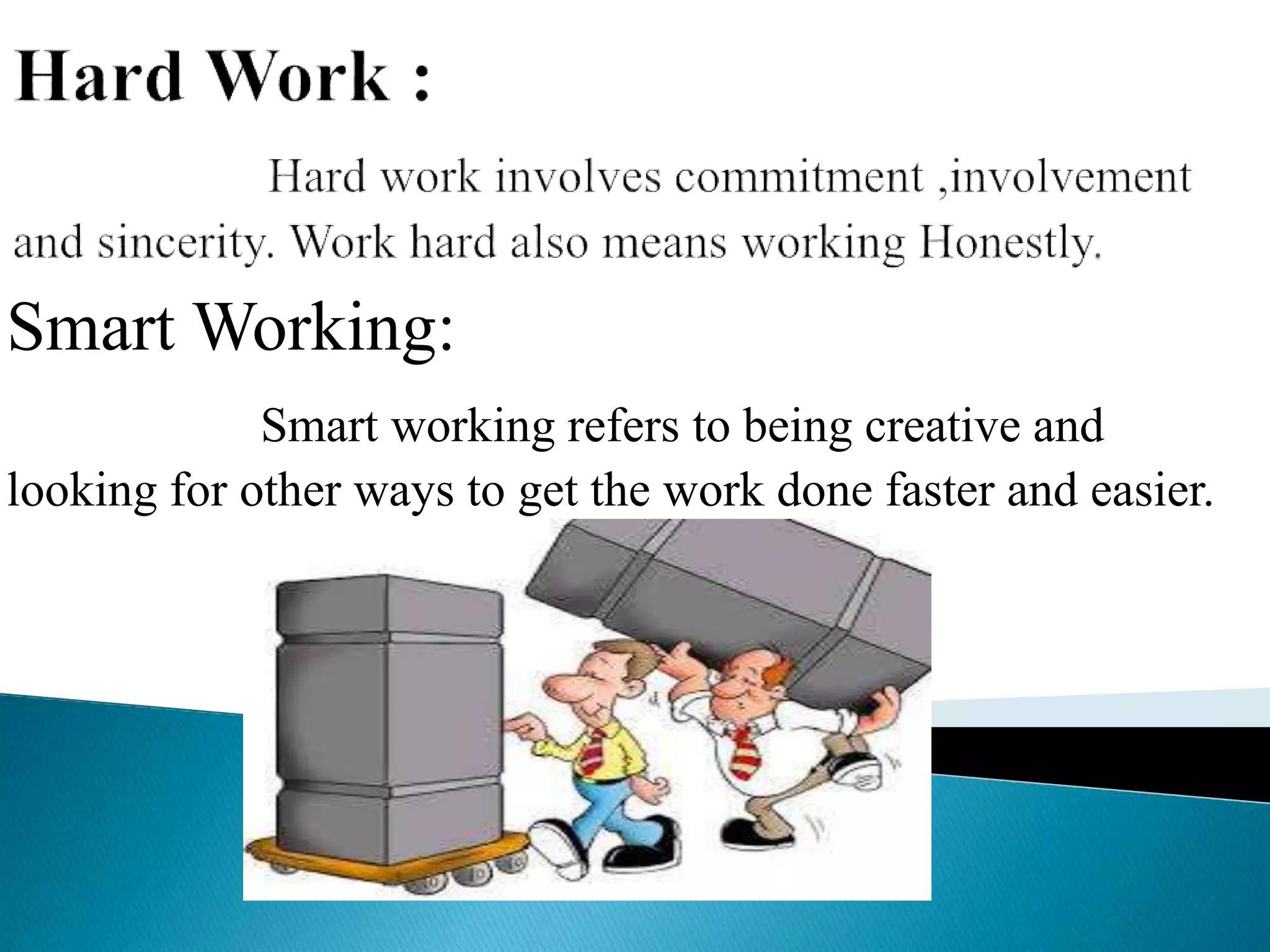 Hard Work :

Hard work involves commitment ,involvement and sincerity. Work hard also means working Honestly.

Smart Working:

Smart working refers to being creative and looking for other ways to get the work done faster and easier.